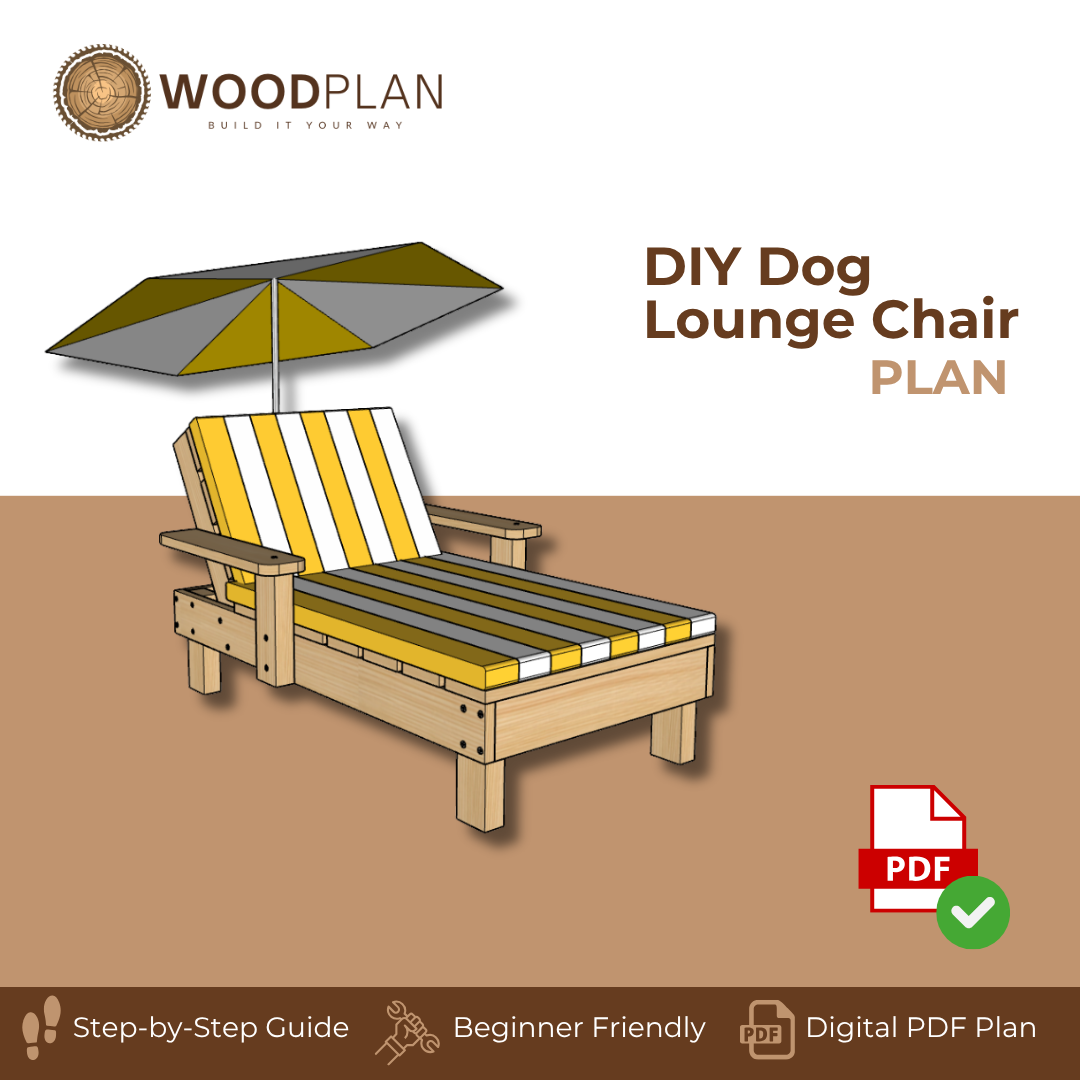 WOODPLAN
BUILD IT YOUR WAY

DIY Dog Lounge Chair
PLAN

PDF

Step-by-Step Guide
Beginner Friendly
PDF
Digital PDF Plan